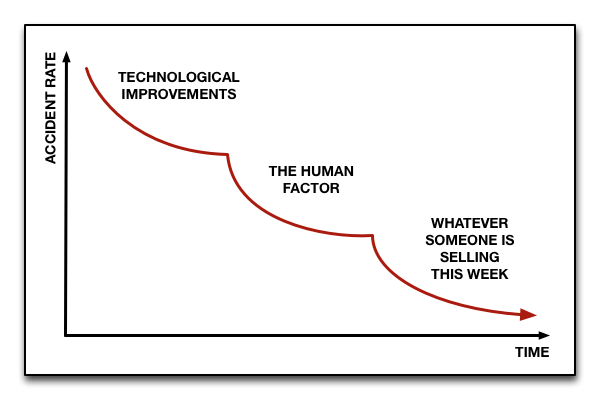 ACCIDENT RATE

TECHNOLOGICAL IMPROVEMENTS

THE HUMAN FACTOR

WHATEVER SOMEONE IS SELLING THIS WEEK

TIME